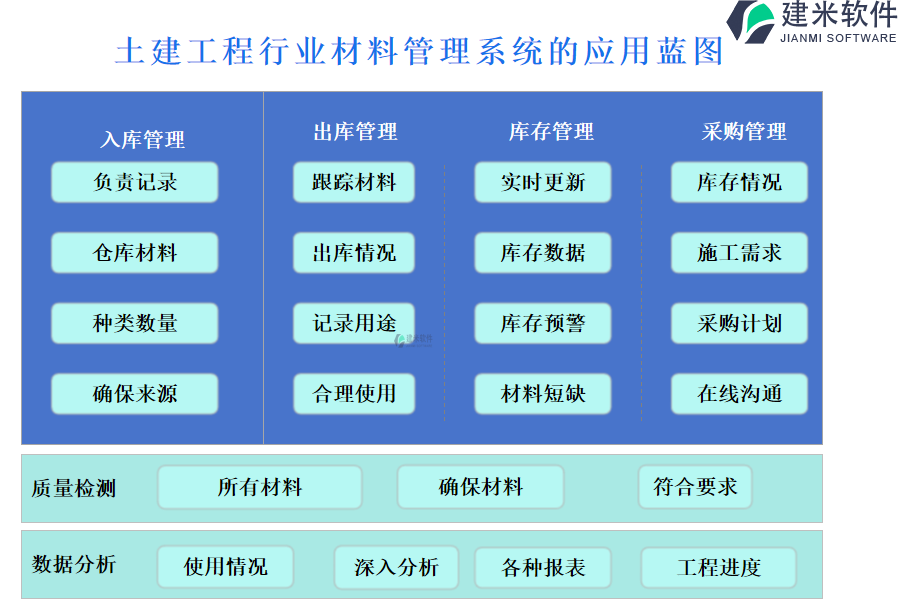 建米软件
JIANMI SOFTWARE

土建工程行业材料管理系统的应用蓝图

入库管理
负责记录
仓库材料
种类数量
确保来源

出库管理
跟踪材料
出库情况
记录用途
合理使用

库存管理
实时更新
库存数据
库存预警
材料短缺

采购管理
库存情况
施工需求
采购计划
在线沟通

质量检测
所有材料
确保材料
符合要求

数据分析
使用情况
深入分析
各种报表
工程进度